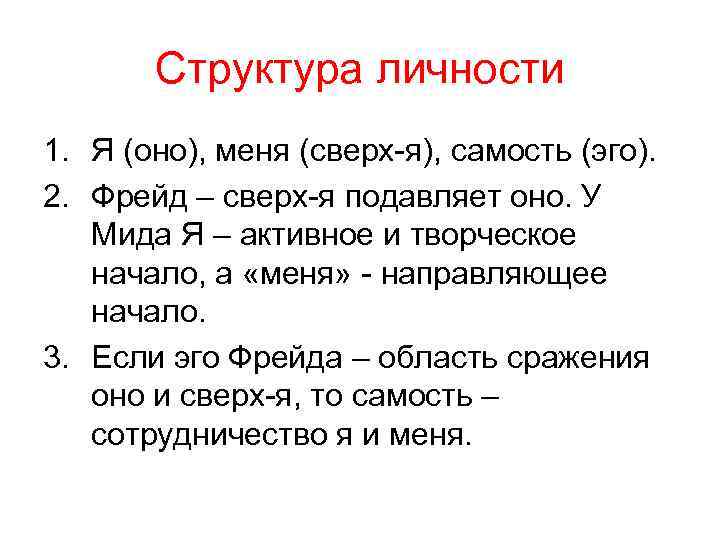 Структура личности

1. Я (оно), меня (сверх-я), самость (эго).
2. Фрейд – сверх-я подавляет оно. У Мида Я – активное и творческое начало, а «меня» - направляющее начало.
3. Если эго Фрейда – область сражения оно и сверх-я, то самость – сотрудничество я и меня.